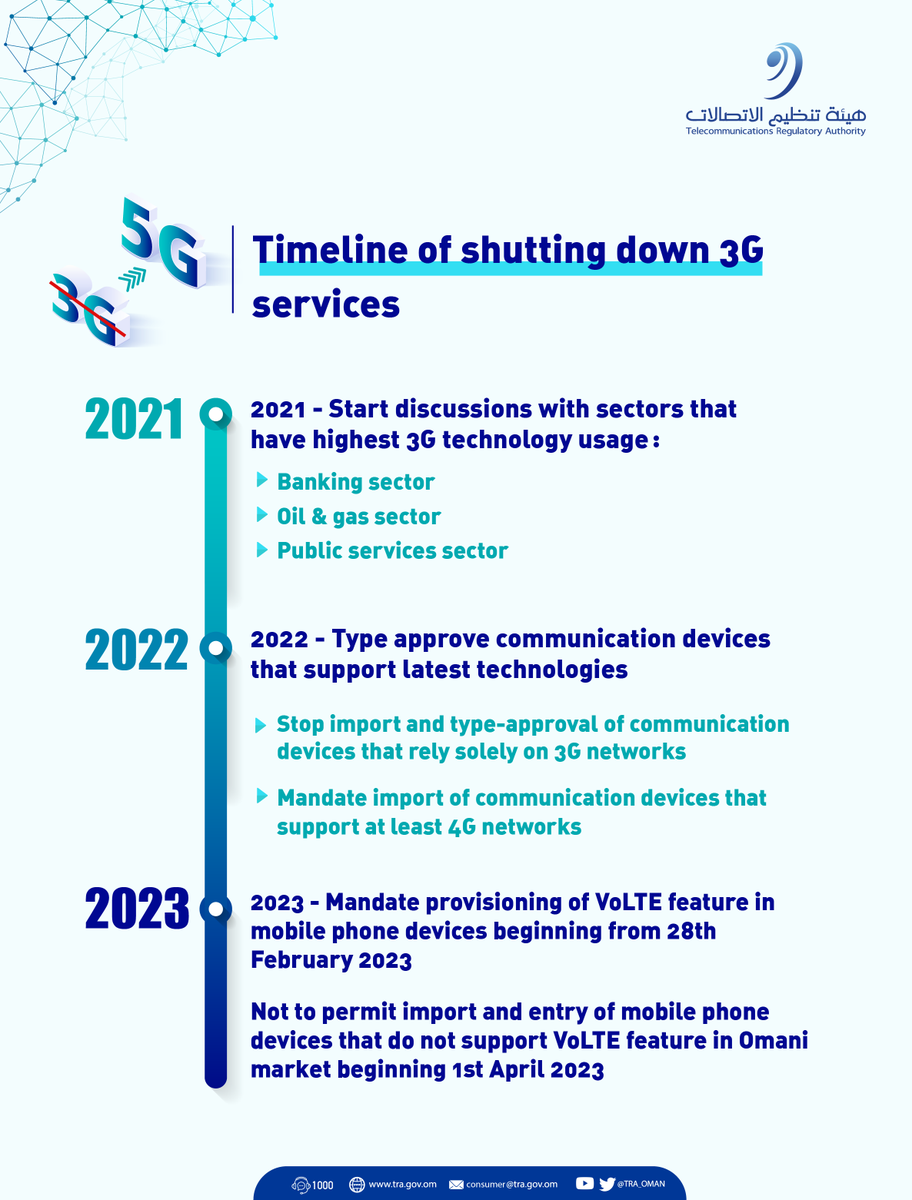 هيئة تنظيم الاتصالات
Telecommunications Regulatory Authority

5G
3G

Timeline of shutting down 3G services

2021

2021 - Start discussions with sectors that have highest 3G technology usage :

Banking sector

Oil & gas sector

Public services sector

2022

2022 - Type approve communication devices that support latest technologies

Stop import and type-approval of communication devices that rely solely on 3G networks

Mandate import of communication devices that support at least 4G networks

2023

2023 - Mandate provisioning of VoLTE feature in mobile phone devices beginning from 28th February 2023

Not to permit import and entry of mobile phone devices that do not support VoLTE feature in Omani market beginning 1st April 2023

1000 www.tra.gov.om consumer@tra.gov.om @TRA_OMAN